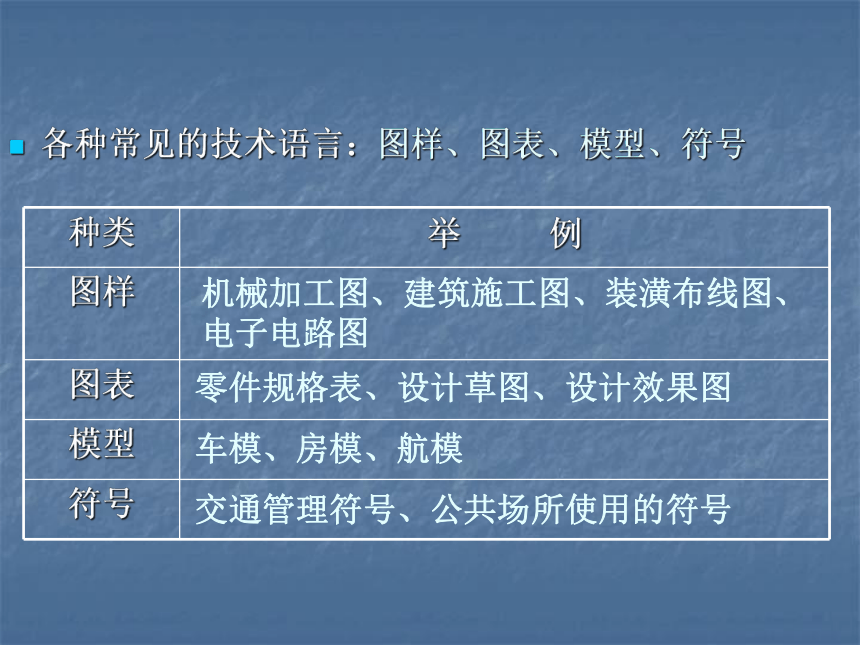 各种常见的技术语言：图样、图表、模型、符号

| 种类 | 举　　例 |
|---|---|
| 图样 | 机械加工图、建筑施工图、装潢布线图、电子电路图 |
| 图表 | 零件规格表、设计草图、设计效果图 |
| 模型 | 车模、房模、航模 |
| 符号 | 交通管理符号、公共场所使用的符号 |